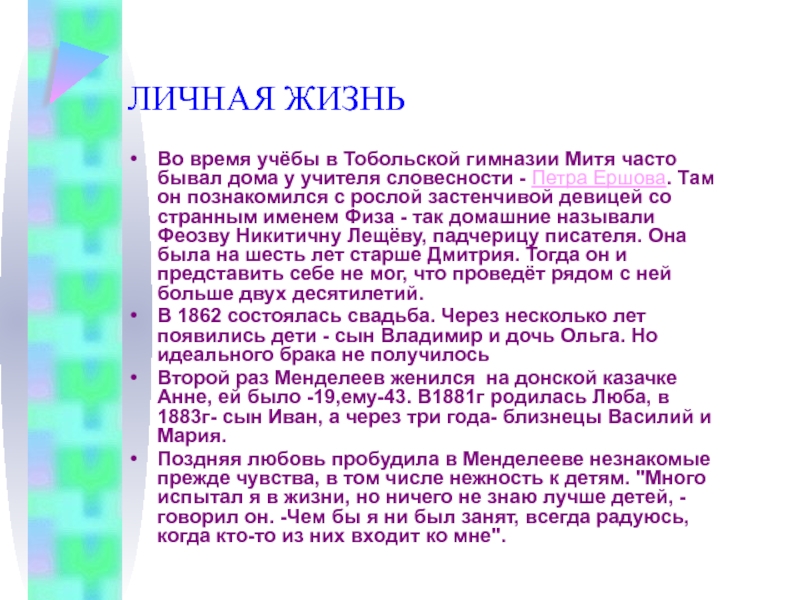 ЛИЧНАЯ ЖИЗНЬ

• Во время учёбы в Тобольской гимназии Митя часто бывал дома у учителя словесности - Петра Ершова. Там он познакомился с рослой застенчивой девицей со странным именем Физа - так домашние называли Феозву Никитичну Лещёву, падчерицу писателя. Она была на шесть лет старше Дмитрия. Тогда он и представить себе не мог, что проведёт рядом с ней больше двух десятилетий.

• В 1862 состоялась свадьба. Через несколько лет появились дети - сын Владимир и дочь Ольга. Но идеального брака не получилось

• Второй раз Менделеев женился на донской казачке Анне, ей было -19,ему-43. В1881г родилась Люба, в 1883г- сын Иван, а через три года- близнецы Василий и Мария.

• Поздняя любовь пробудила в Менделееве незнакомые прежде чувства, в том числе нежность к детям. "Много испытал я в жизни, но ничего не знаю лучше детей, - говорил он. -Чем бы я ни был занят, всегда радуюсь, когда кто-то из них входит ко мне".